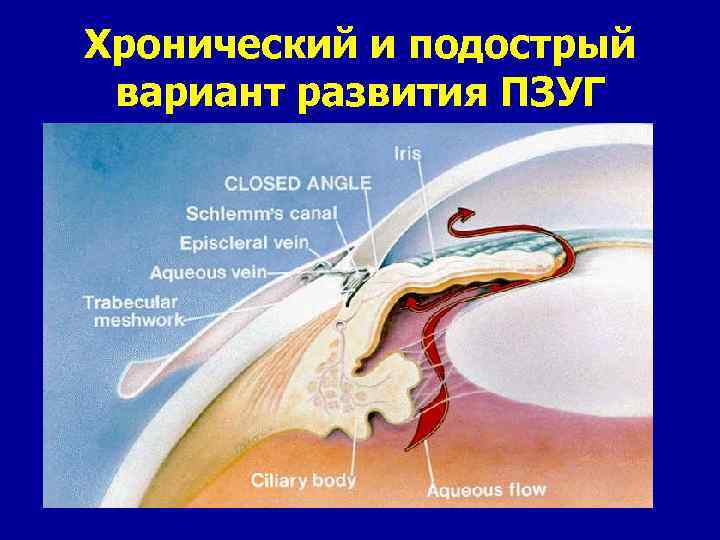 Хронический и подострый вариант развития ПЗУГ

Iris
CLOSED ANGLE
Schlemm's canal
Episcleral vein
Aqueous vein
Trabecular meshwork
Ciliary body
Aqueous flow